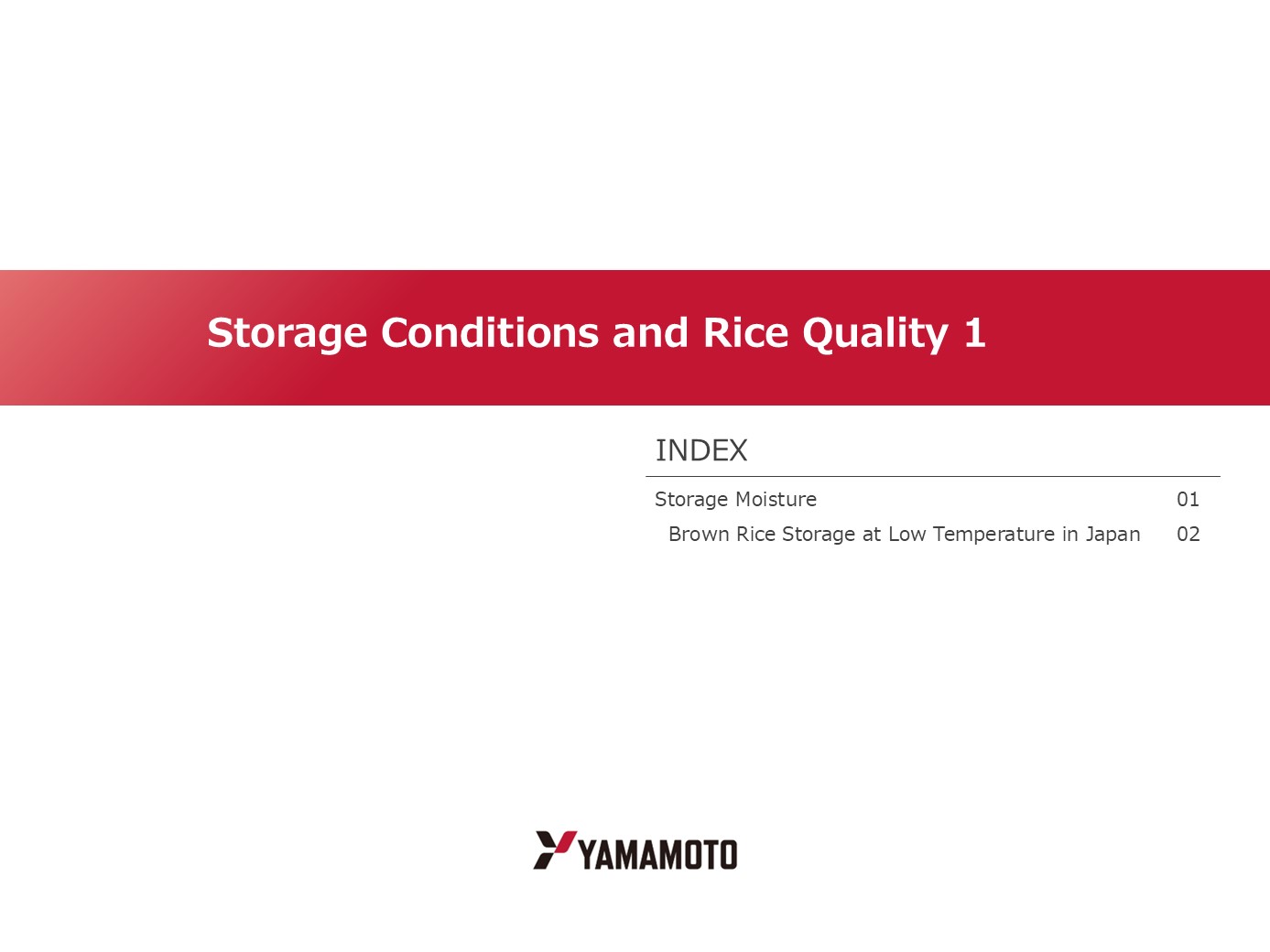 Storage Conditions and Rice Quality 1

INDEX

Storage Moisture 01

Brown Rice Storage at Low Temperature in Japan 02

YAMAMOTO